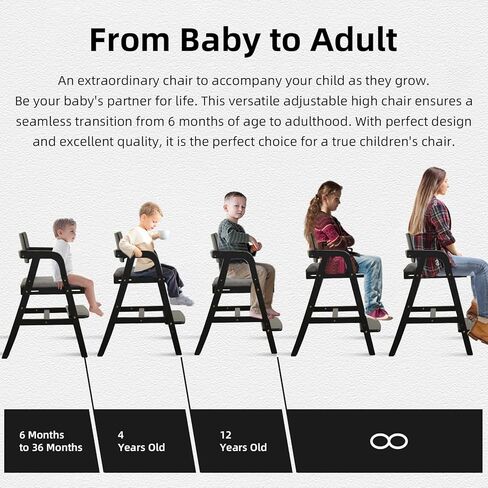 From Baby to Adult

An extraordinary chair to accompany your child as they grow. Be your baby's partner for life. This versatile adjustable high chair ensures a seamless transition from 6 months of age to adulthood. With perfect design and excellent quality, it is the perfect choice for a true children's chair.

6 Months to 36 Months

4 Years Old

12 Years Old

$\infty$